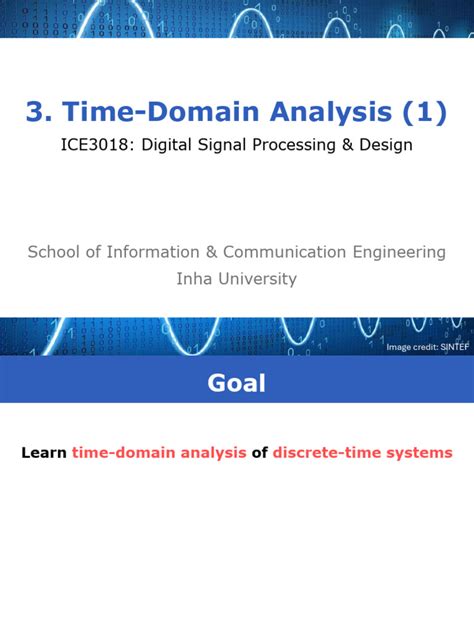 3. Time-Domain Analysis (1)
ICE3018: Digital Signal Processing & Design

School of Information & Communication Engineering
Inha University

Image credit: SINTEF

Goal

Learn time-domain analysis of discrete-time systems